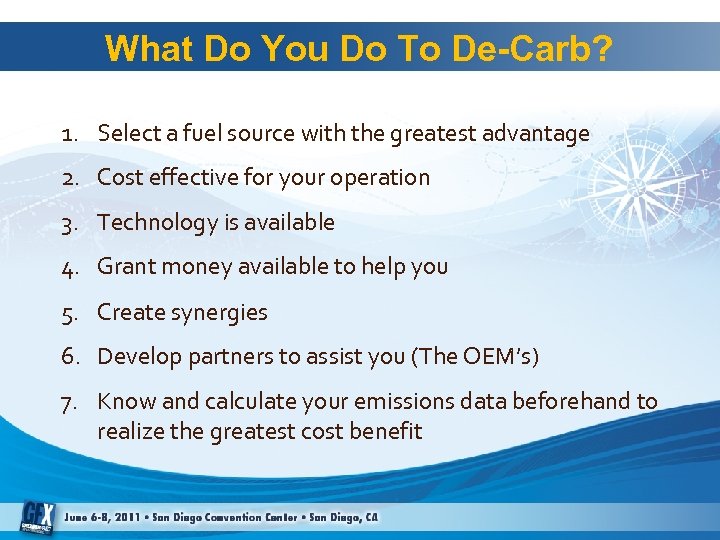 What Do You Do To De-Carb?

1. Select a fuel source with the greatest advantage
2. Cost effective for your operation
3. Technology is available
4. Grant money available to help you
5. Create synergies
6. Develop partners to assist you (The OEM's)
7. Know and calculate your emissions data beforehand to realize the greatest cost benefit

GFX

June 6-8, 2011 • San Diego Convention Center • San Diego, CA